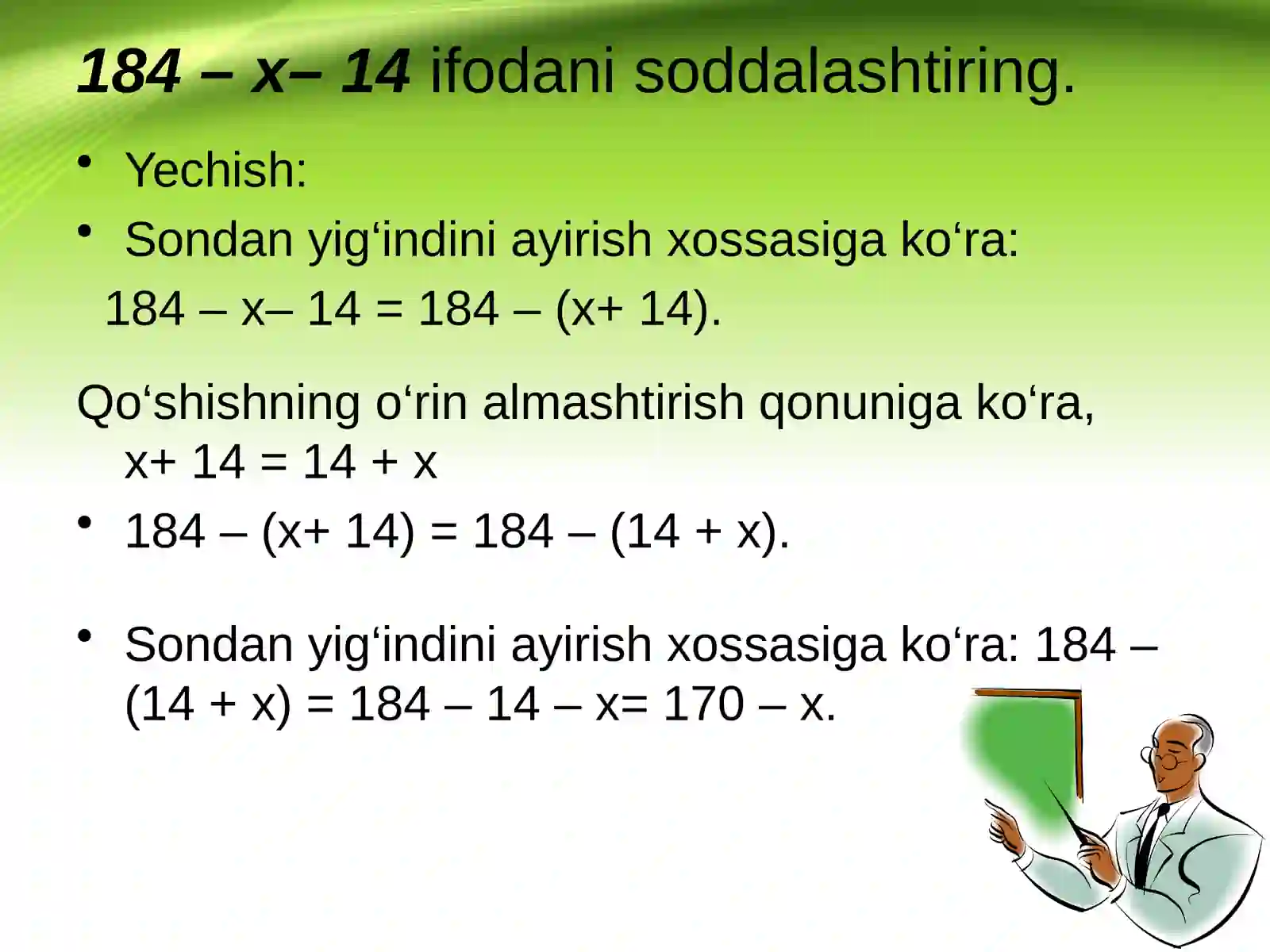 $184 - x - 14$ ifodani soddalashtiring.

• Yechish:

• Sondan yig‘indini ayirish xossasiga ko‘ra:

$184 - x - 14 = 184 - (x + 14)$.

Qo‘shishning o‘rin almashtirish qonuniga ko‘ra, $x + 14 = 14 + x$

• $184 - (x + 14) = 184 - (14 + x)$.

• Sondan yig‘indini ayirish xossasiga ko‘ra: $184 - (14 + x) = 184 - 14 - x = 170 - x$.